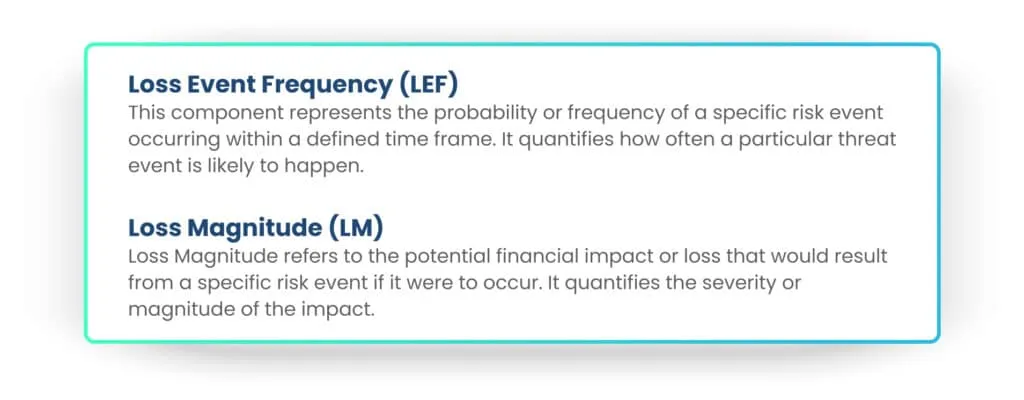 Loss Event Frequency (LEF)
This component represents the probability or frequency of a specific risk event occurring within a defined time frame. It quantifies how often a particular threat event is likely to happen.

Loss Magnitude (LM)
Loss Magnitude refers to the potential financial impact or loss that would result from a specific risk event if it were to occur. It quantifies the severity or magnitude of the impact.